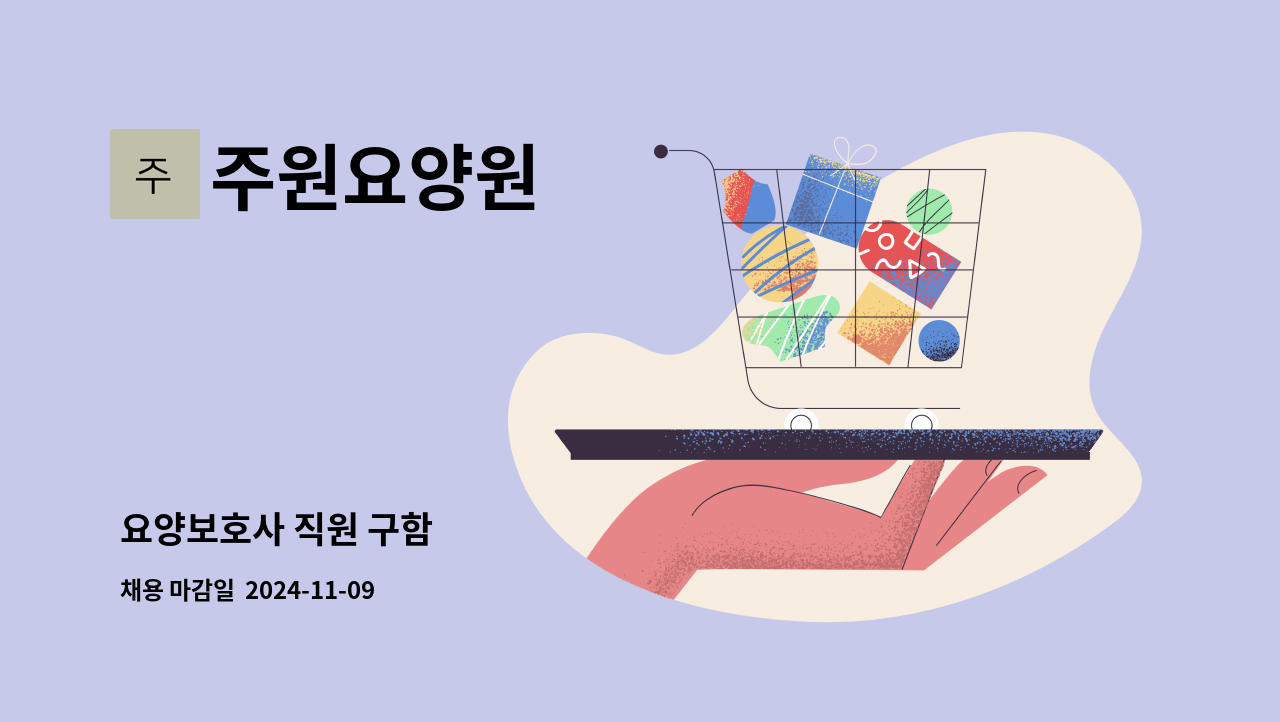 주

주원요양원

요양보호사 직원 구함

채용 마감일 2024-11-09